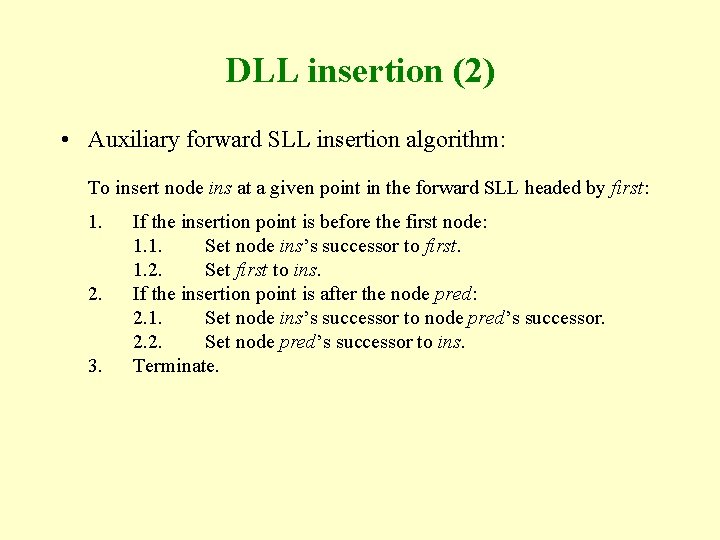 DLL insertion (2)

• Auxiliary forward SLL insertion algorithm:

To insert node ins at a given point in the forward SLL headed by first:

1. If the insertion point is before the first node:
1.1. Set node ins's successor to first.
1.2. Set first to ins.
2. If the insertion point is after the node pred:
2.1. Set node ins's successor to node pred's successor.
2.2. Set node pred's successor to ins.
3. Terminate.